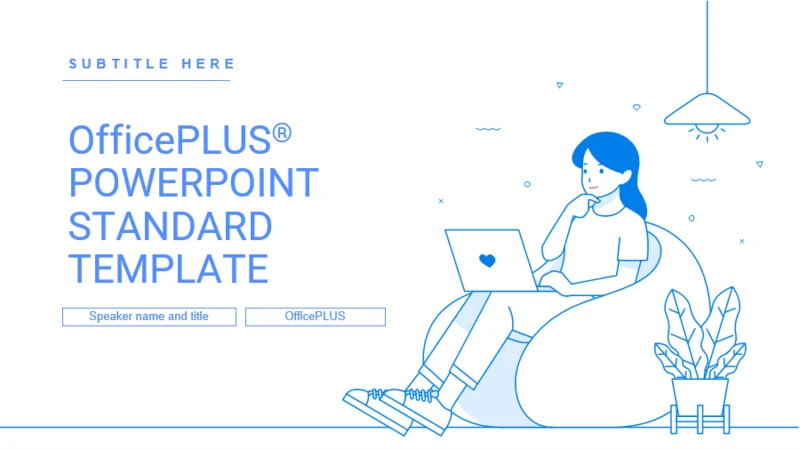 SUBTITLE HERE

OfficePLUS®
POWERPOINT
STANDARD
TEMPLATE

Speaker name and title

OfficePLUS